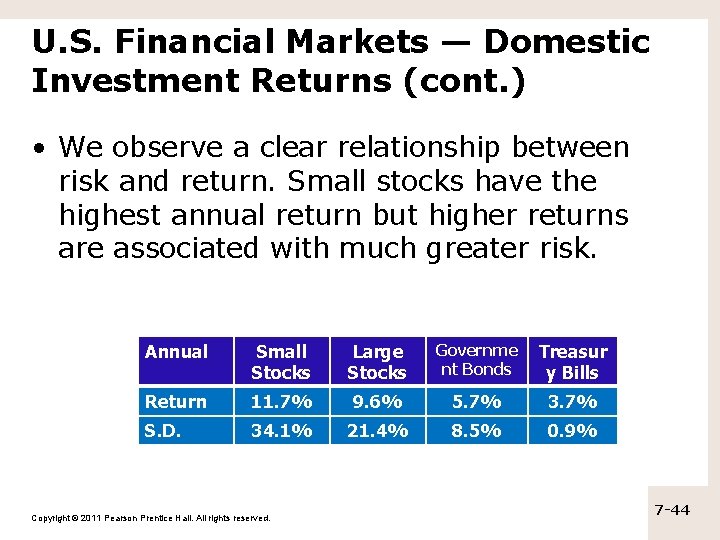 U.S. Financial Markets — Domestic Investment Returns (cont.)

• We observe a clear relationship between risk and return. Small stocks have the highest annual return but higher returns are associated with much greater risk.

| Annual | Small Stocks | Large Stocks | Government Bonds | Treasury Bills |
|---|---|---|---|---|
| Return | 11.7% | 9.6% | 5.7% | 3.7% |
| S.D. | 34.1% | 21.4% | 8.5% | 0.9% |

Copyright © 2011 Pearson Prentice Hall. All rights reserved.

7-44